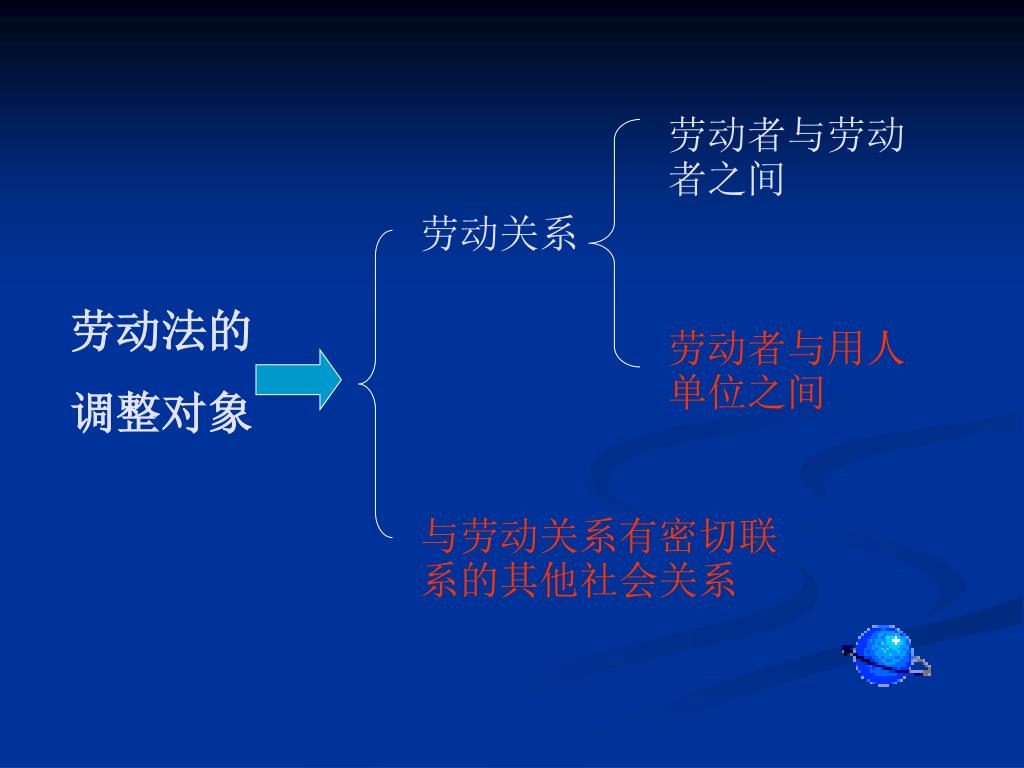 劳动法的
调整对象

劳动关系

劳动者与劳动者之间

劳动者与用人单位之间

与劳动关系有密切联系的其他社会关系